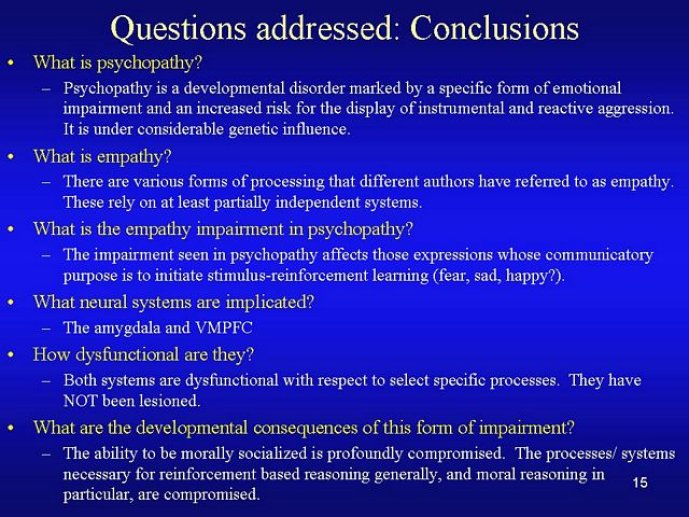 Questions addressed: Conclusions

• What is psychopathy?
– Psychopathy is a developmental disorder marked by a specific form of emotional impairment and an increased risk for the display of instrumental and reactive aggression. It is under considerable genetic influence.

• What is empathy?
– There are various forms of processing that different authors have referred to as empathy. These rely on at least partially independent systems.

• What is the empathy impairment in psychopathy?
– The impairment seen in psychopathy affects those expressions whose communicatory purpose is to initiate stimulus-reinforcement learning (fear, sad, happy?).

• What neural systems are implicated?
– The amygdala and VMPFC

• How dysfunctional are they?
– Both systems are dysfunctional with respect to select specific processes. They have NOT been lesioned.

• What are the developmental consequences of this form of impairment?
– The ability to be morally socialized is profoundly compromised. The processes/ systems necessary for reinforcement based reasoning generally, and moral reasoning in particular, are compromised.

15